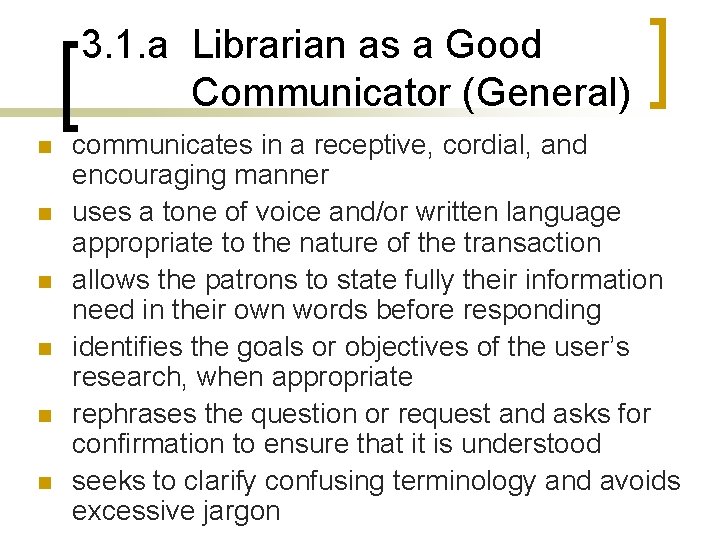 3.1.a Librarian as a Good Communicator (General)

- communicates in a receptive, cordial, and encouraging manner
- uses a tone of voice and/or written language appropriate to the nature of the transaction
- allows the patrons to state fully their information need in their own words before responding
- identifies the goals or objectives of the user's research, when appropriate
- rephrases the question or request and asks for confirmation to ensure that it is understood
- seeks to clarify confusing terminology and avoids excessive jargon